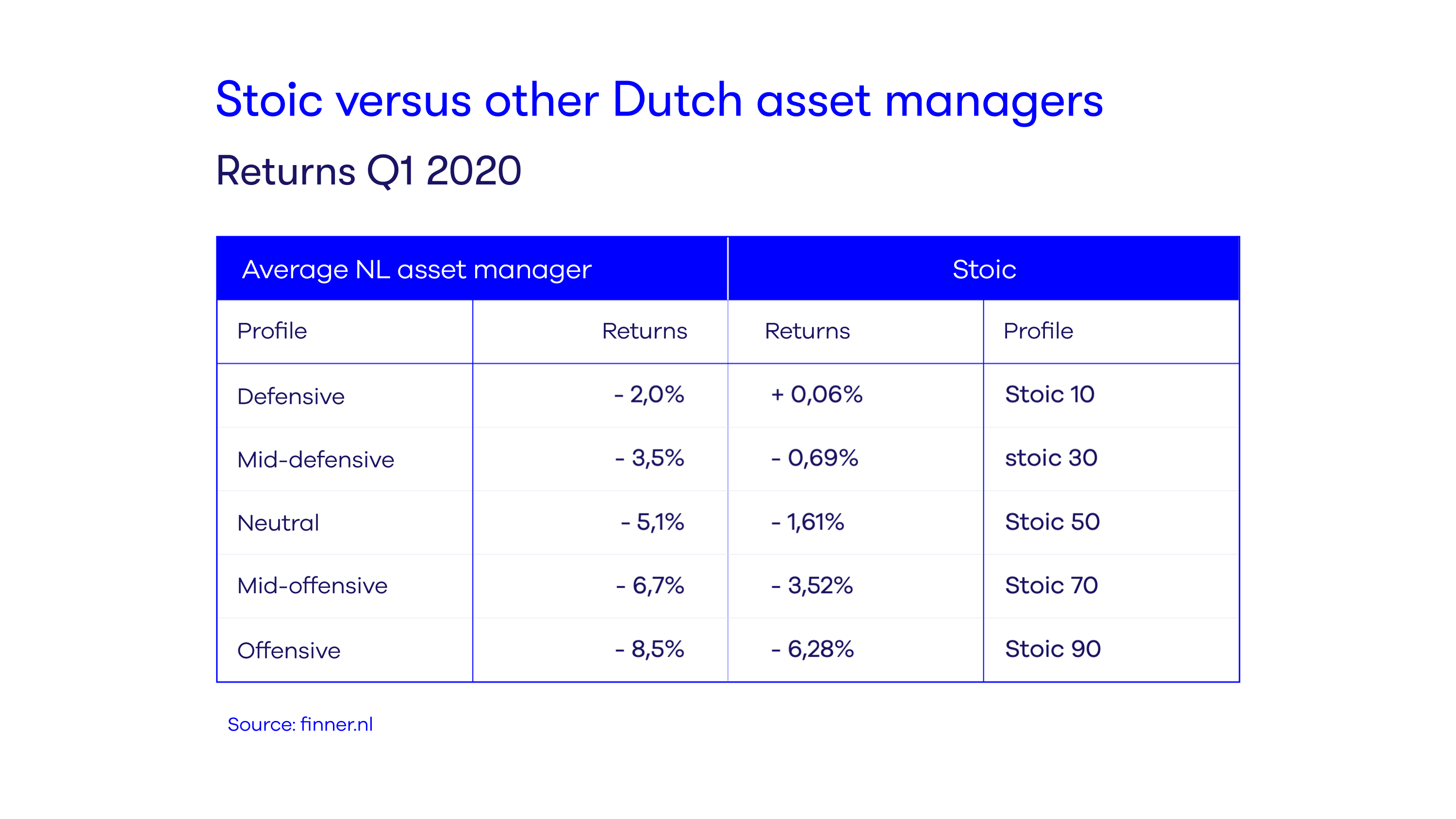 Stoic versus other Dutch asset managers

Returns Q1 2020

| Average NL asset manager | | Stoic | |
|---|---|---|---|
| Profile | Returns | Returns | Profile |
| Defensive | - 2,0% | + 0,06% | Stoic 10 |
| Mid-defensive | - 3,5% | - 0,69% | stoic 30 |
| Neutral | - 5,1% | - 1,61% | Stoic 50 |
| Mid-offensive | - 6,7% | - 3,52% | Stoic 70 |
| Offensive | - 8,5% | - 6,28% | Stoic 90 |

Source: finner.nl